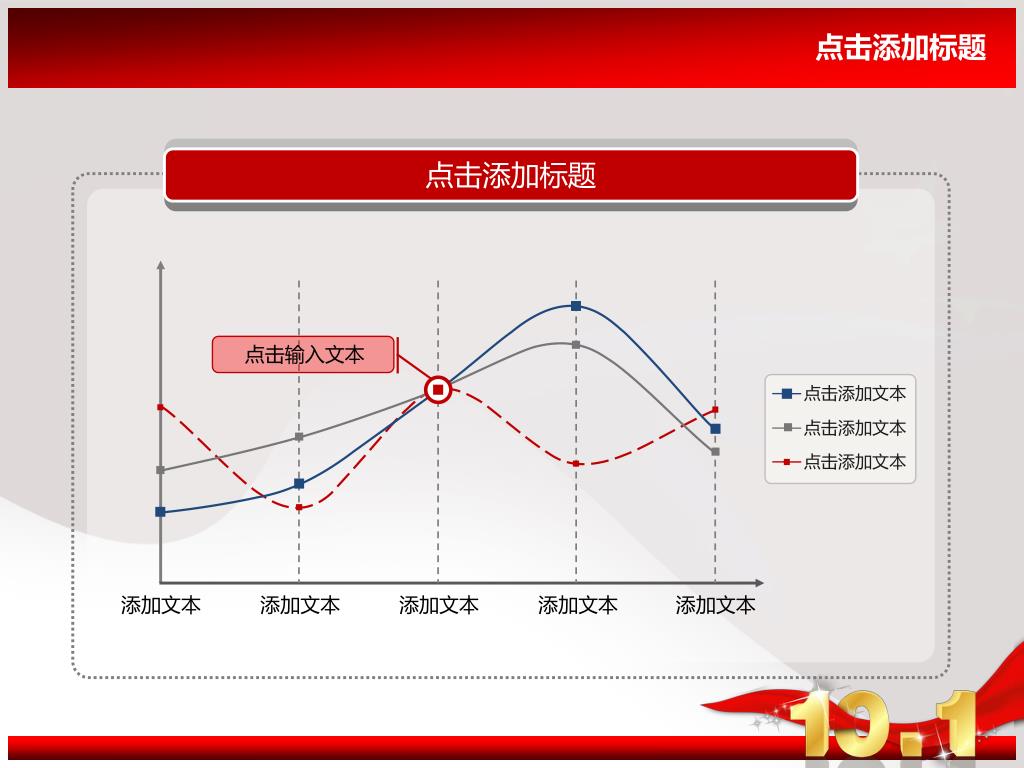 点击添加标题

点击添加标题

点击输入文本

点击添加文本
点击添加文本
点击添加文本

添加文本 添加文本 添加文本 添加文本 添加文本

10.1